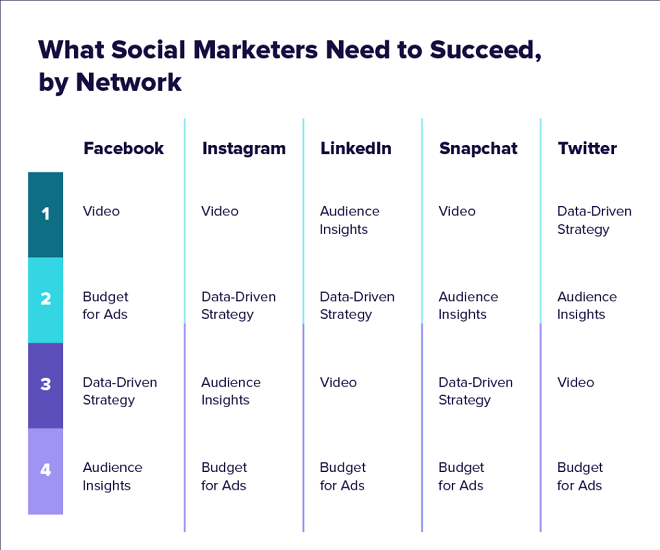 What Social Marketers Need to Succeed, by Network

| | Facebook | Instagram | LinkedIn | Snapchat | Twitter |
|---|---|---|---|---|---|
| 1 | Video | Video | Audience Insights | Video | Data-Driven Strategy |
| 2 | Budget for Ads | Data-Driven Strategy | Data-Driven Strategy | Audience Insights | Audience Insights |
| 3 | Data-Driven Strategy | Audience Insights | Video | Data-Driven Strategy | Video |
| 4 | Audience Insights | Budget for Ads | Budget for Ads | Budget for Ads | Budget for Ads |